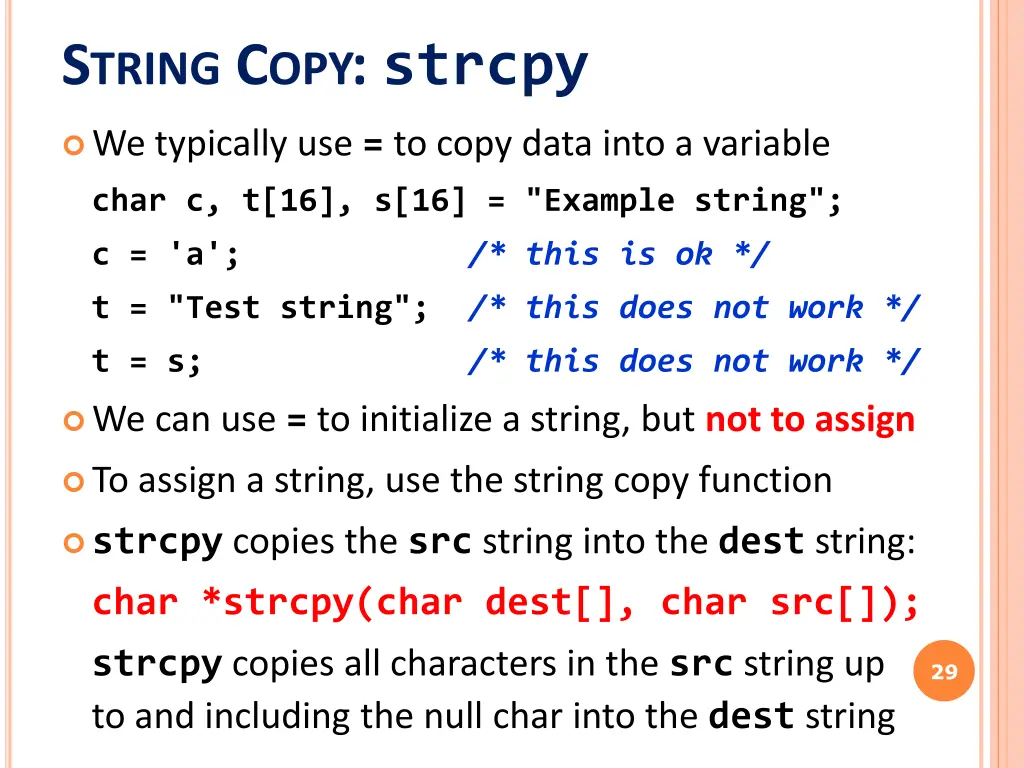 STRING COPY: strcpy

We typically use = to copy data into a variable

char c, t[16], s[16] = "Example string";
c = 'a';            /* this is ok */
t = "Test string";  /* this does not work */
t = s;              /* this does not work */

We can use = to initialize a string, but not to assign

To assign a string, use the string copy function

strcpy copies the src string into the dest string:

char *strcpy(char dest[], char src[]);

strcpy copies all characters in the src string up to and including the null char into the dest string

29